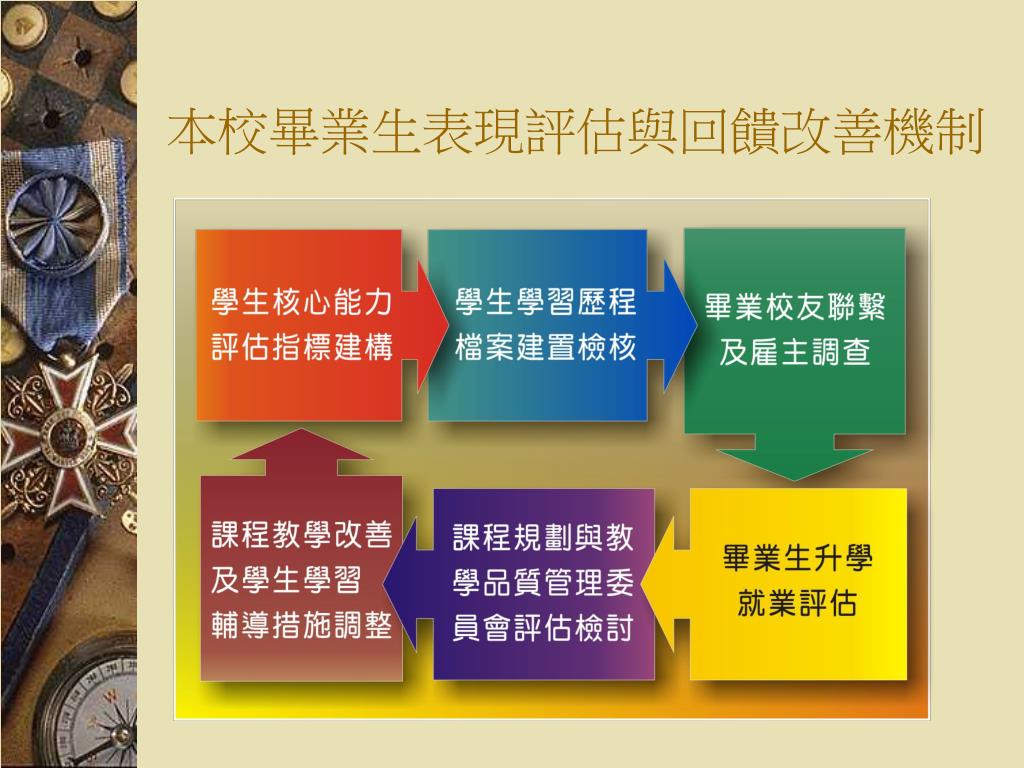 本校畢業生表現評估與回饋改善機制

學生核心能力評估指標建構

學生學習歷程檔案建置檢核

畢業校友聯繫及雇主調查

畢業生升學就業評估

課程規劃與教學品質管理委員會評估檢討

課程教學改善及學生學習輔導措施調整